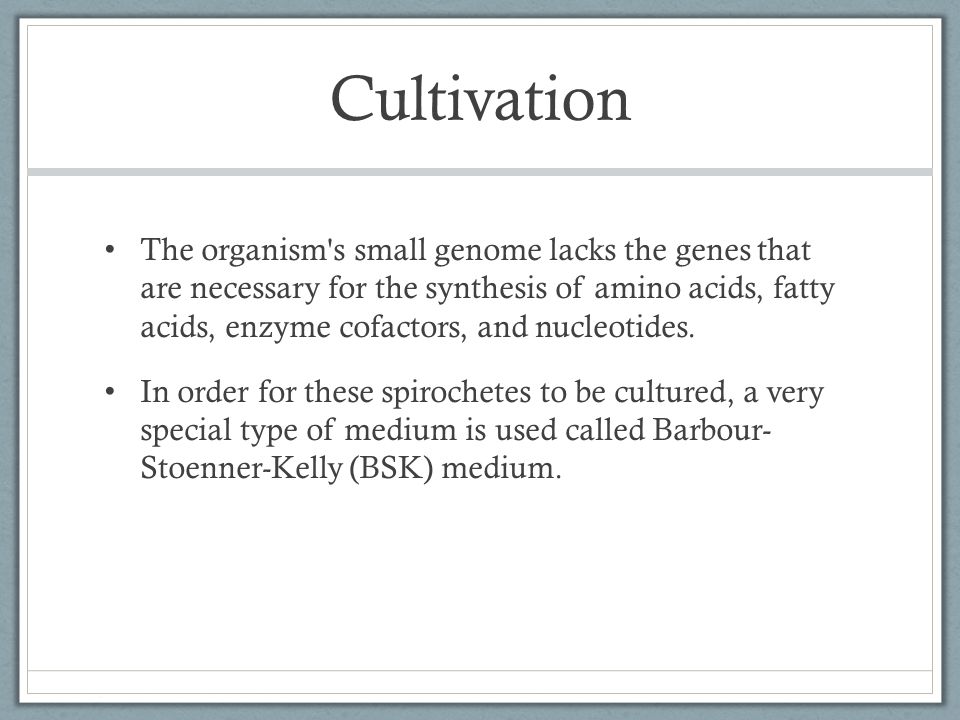 Cultivation

• The organism's small genome lacks the genes that are necessary for the synthesis of amino acids, fatty acids, enzyme cofactors, and nucleotides.

• In order for these spirochetes to be cultured, a very special type of medium is used called Barbour-Stoenner-Kelly (BSK) medium.